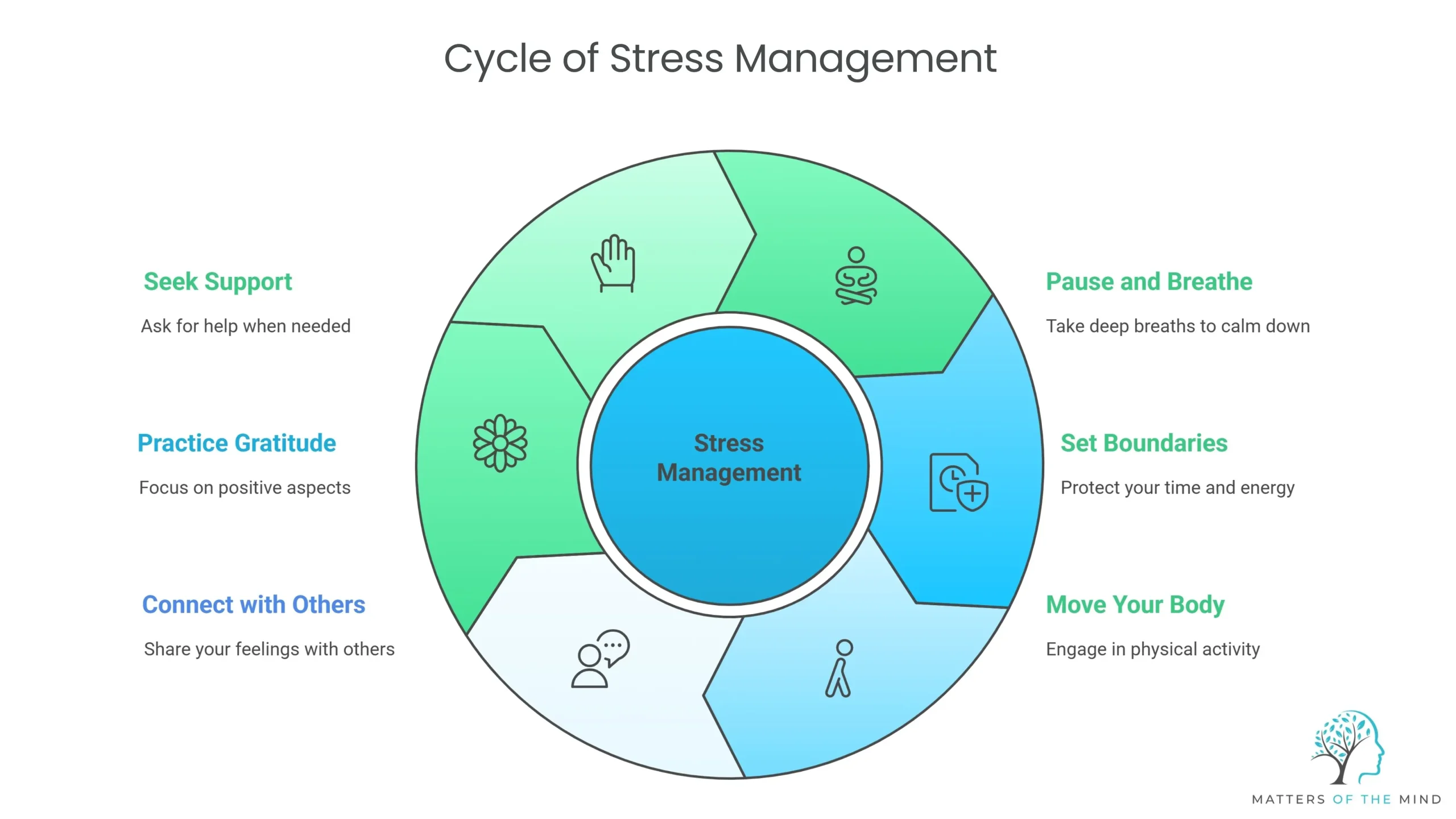 Cycle of Stress Management

Seek Support

Ask for help when needed

Practice Gratitude

Focus on positive aspects

Connect with Others

Share your feelings with others

Stress Management

Pause and Breathe

Take deep breaths to calm down

Set Boundaries

Protect your time and energy

Move Your Body

Engage in physical activity

MATTERS OF THE MIND